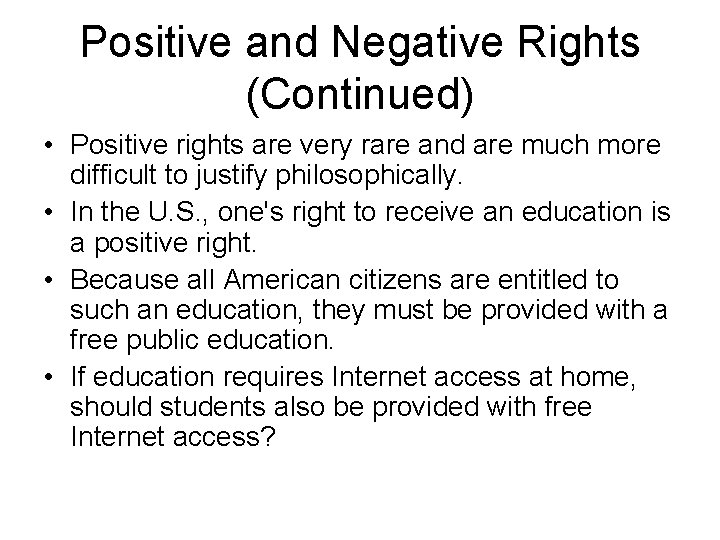 Positive and Negative Rights (Continued)

• Positive rights are very rare and are much more difficult to justify philosophically.

• In the U.S., one's right to receive an education is a positive right.

• Because all American citizens are entitled to such an education, they must be provided with a free public education.

• If education requires Internet access at home, should students also be provided with free Internet access?